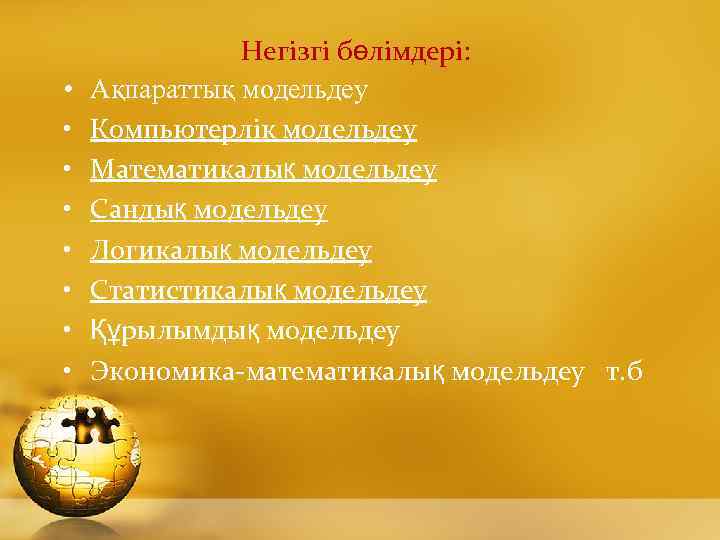 Негізгі бөлімдері:

• Ақпараттық модельдеу
• Компьютерлік модельдеу
• Математикалық модельдеу
• Сандық модельдеу
• Логикалық модельдеу
• Статистикалық модельдеу
• Құрылымдық модельдеу
• Экономика-математикалық модельдеу т.б